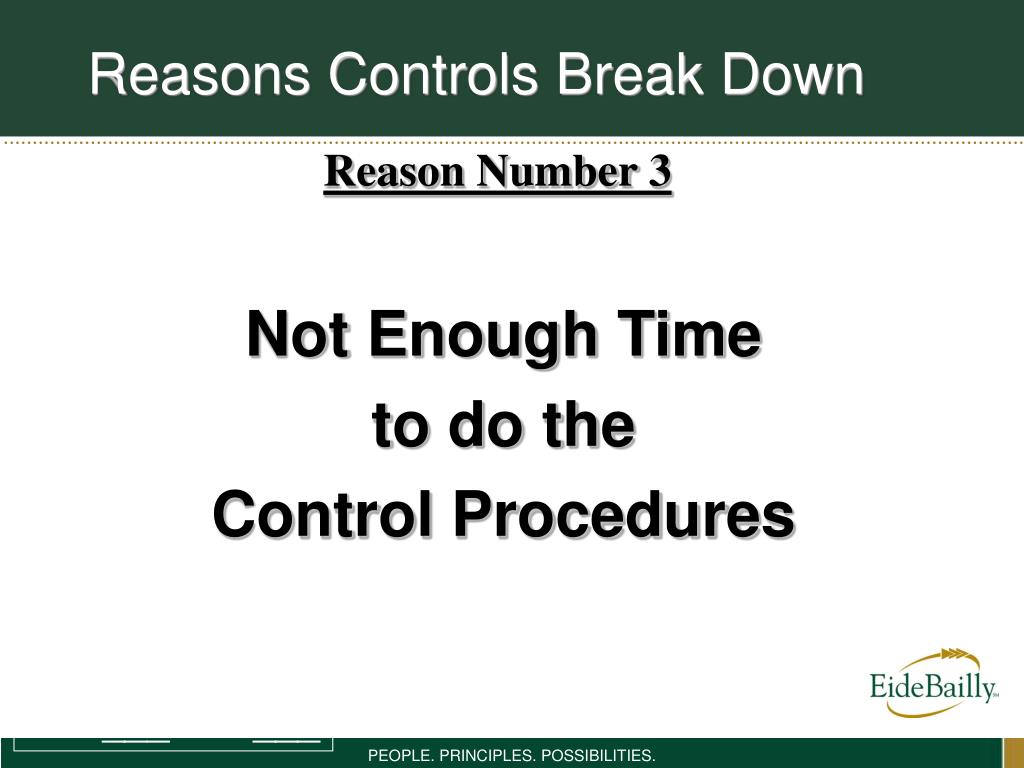 Reasons Controls Break Down

Reason Number 3

Not Enough Time
to do the
Control Procedures

EideBailly

PEOPLE. PRINCIPLES. POSSIBILITIES.